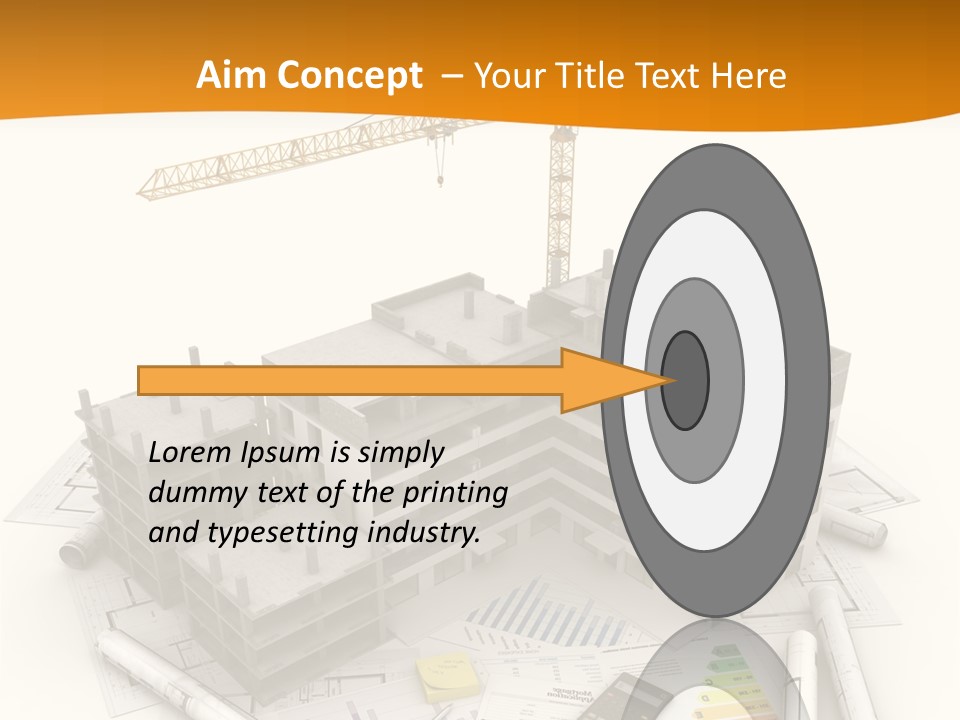 Aim Concept – Your Title Text Here

Lorem Ipsum is simply dummy text of the printing and typesetting industry.